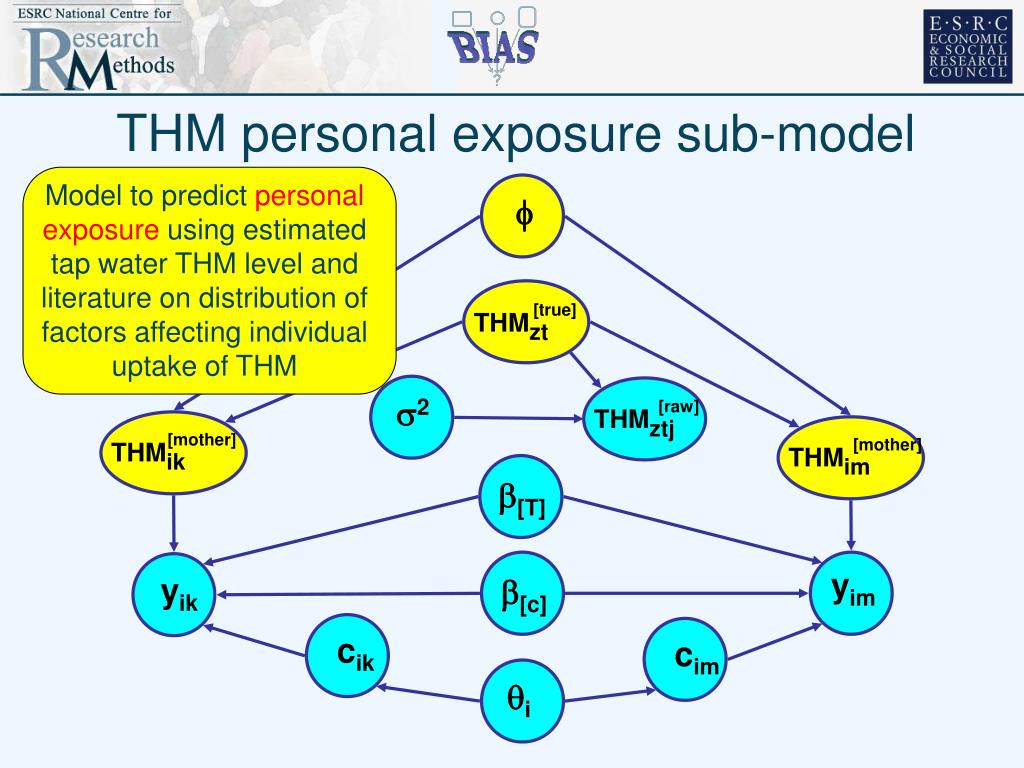 ESRC National Centre for Research Methods

BIAS

E·S·R·C ECONOMIC & SOCIAL RESEARCH COUNCIL

THM personal exposure sub-model

Model to predict personal exposure using estimated tap water THM level and literature on distribution of factors affecting individual uptake of THM

$\phi$

$THM_{zt}^{[true]}$

$\sigma^2$

$THM_{ztj}^{[raw]}$

$THM_{ik}^{[mother]}$

$THM_{im}^{[mother]}$

$\beta_{[T]}$

$y_{ik}$

$\beta_{[c]}$

$y_{im}$

$c_{ik}$

$c_{im}$

$\theta_i$